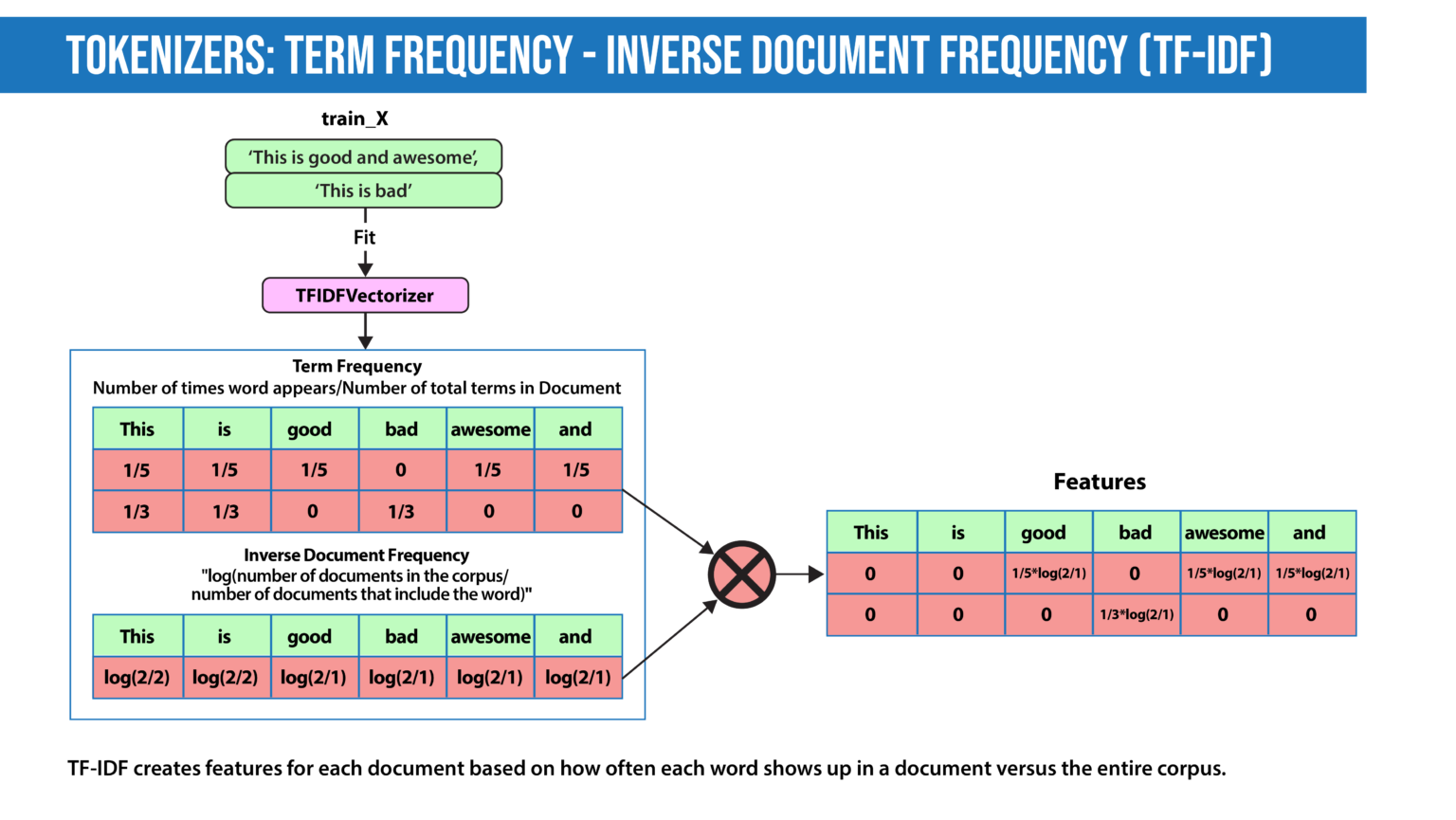 TOKENIZERS: TERM FREQUENCY - INVERSE DOCUMENT FREQUENCY (TF-IDF)

train_X

'This is good and awesome',

'This is bad'

Fit

TFIDFVectorizer

Term Frequency
Number of times word appears/Number of total terms in Document

| This | is | good | bad | awesome | and |
|---|---|---|---|---|---|
| 1/5 | 1/5 | 1/5 | 0 | 1/5 | 1/5 |
| 1/3 | 1/3 | 0 | 1/3 | 0 | 0 |

Inverse Document Frequency
"log(number of documents in the corpus/ number of documents that include the word)"

| This | is | good | bad | awesome | and |
|---|---|---|---|---|---|
| log(2/2) | log(2/2) | log(2/1) | log(2/1) | log(2/1) | log(2/1) |

Features

| This | is | good | bad | awesome | and |
|---|---|---|---|---|---|
| 0 | 0 | 1/5*log(2/1) | 0 | 1/5*log(2/1) | 1/5*log(2/1) |
| 0 | 0 | 0 | 1/3*log(2/1) | 0 | 0 |

TF-IDF creates features for each document based on how often each word shows up in a document versus the entire corpus.